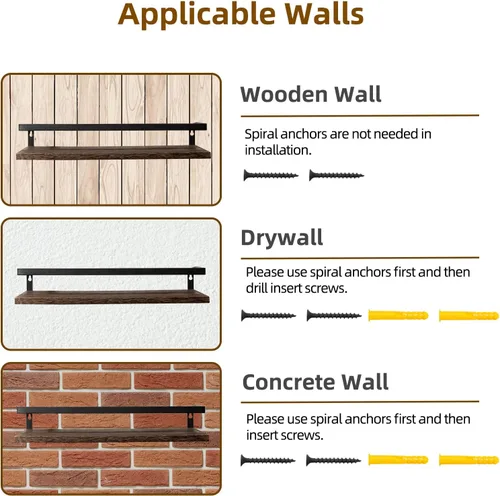 Applicable Walls

Wooden Wall

Spiral anchors are not needed in installation.

Drywall

Please use spiral anchors first and then drill insert screws.

Concrete Wall

Please use spiral anchors first and then insert screws.